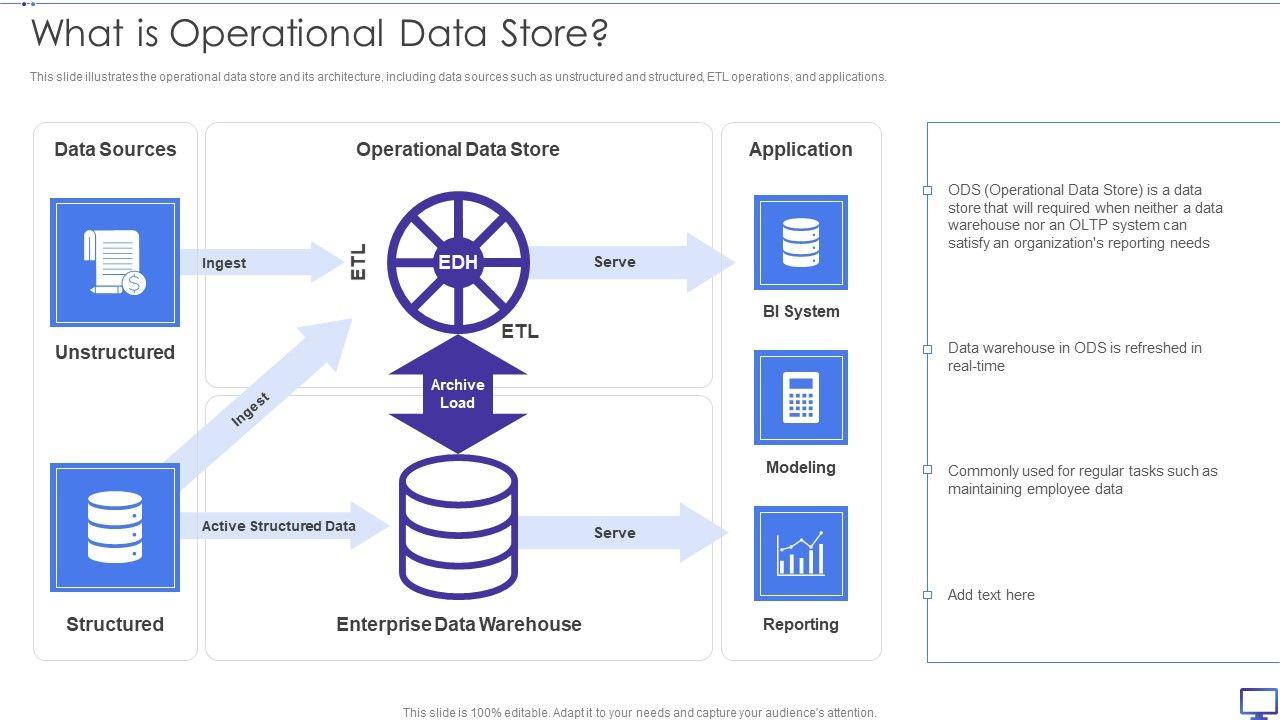 What is Operational Data Store?

This slide illustrates the operational data store and its architecture, including data sources such as unstructured and structured, ETL operations, and applications.

Data Sources

Unstructured

Structured

Operational Data Store

Ingest

ETL

EDH

ETL

Serve

Ingest

Archive Load

Active Structured Data

Serve

Enterprise Data Warehouse

Application

BI System

Modeling

Reporting

ODS (Operational Data Store) is a data store that will required when neither a data warehouse nor an OLTP system can satisfy an organization's reporting needs

Data warehouse in ODS is refreshed in real-time

Commonly used for regular tasks such as maintaining employee data

Add text here

This slide is 100% editable. Adapt it to your needs and capture your audience's attention.